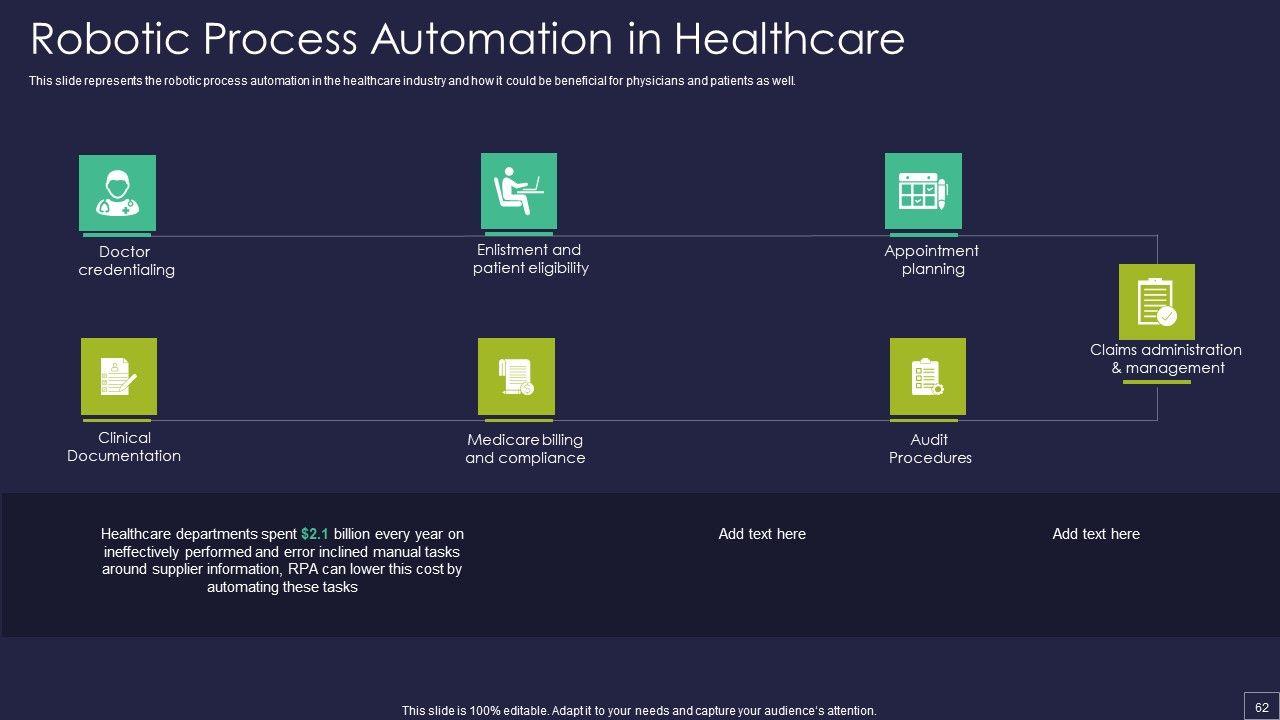 Robotic Process Automation in Healthcare

This slide represents the robotic process automation in the healthcare industry and how it could be beneficial for physicians and patients as well.

Doctor credentialing

Enlistment and patient eligibility

Appointment planning

Claims administration & management

Clinical Documentation

Medicare billing and compliance

Audit Procedures

Healthcare departments spent $2.1 billion every year on ineffectively performed and error inclined manual tasks around supplier information, RPA can lower this cost by automating these tasks

Add text here

Add text here

This slide is 100% editable. Adapt it to your needs and capture your audience's attention.

62